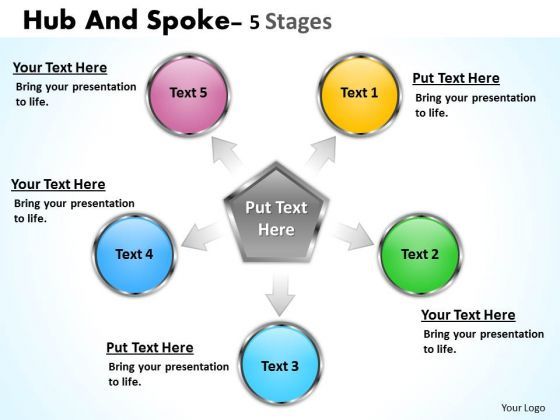 Hub And Spoke– 5 Stages

Your Text Here
Bring your presentation to life.

Text 5

Text 1

Put Text Here
Bring your presentation to life.

Your Text Here
Bring your presentation to life.

Put Text Here

Text 4

Text 2

Your Text Here
Bring your presentation to life.

Put Text Here
Bring your presentation to life.

Text 3

Your Logo